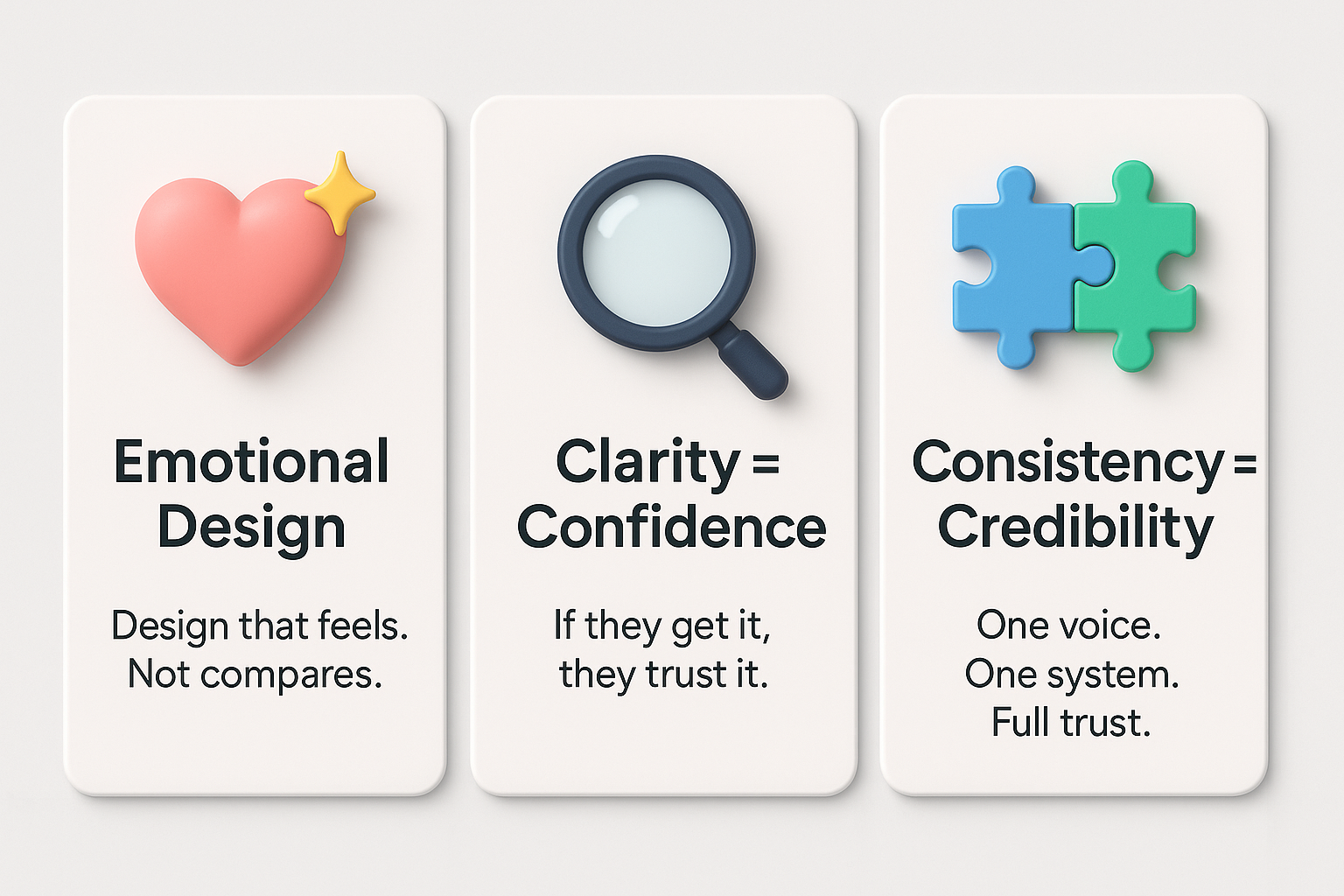 Emotional Design

Design that feels. Not compares.

Clarity = Confidence

If they get it, they trust it.

Consistency = Credibility

One voice. One system. Full trust.